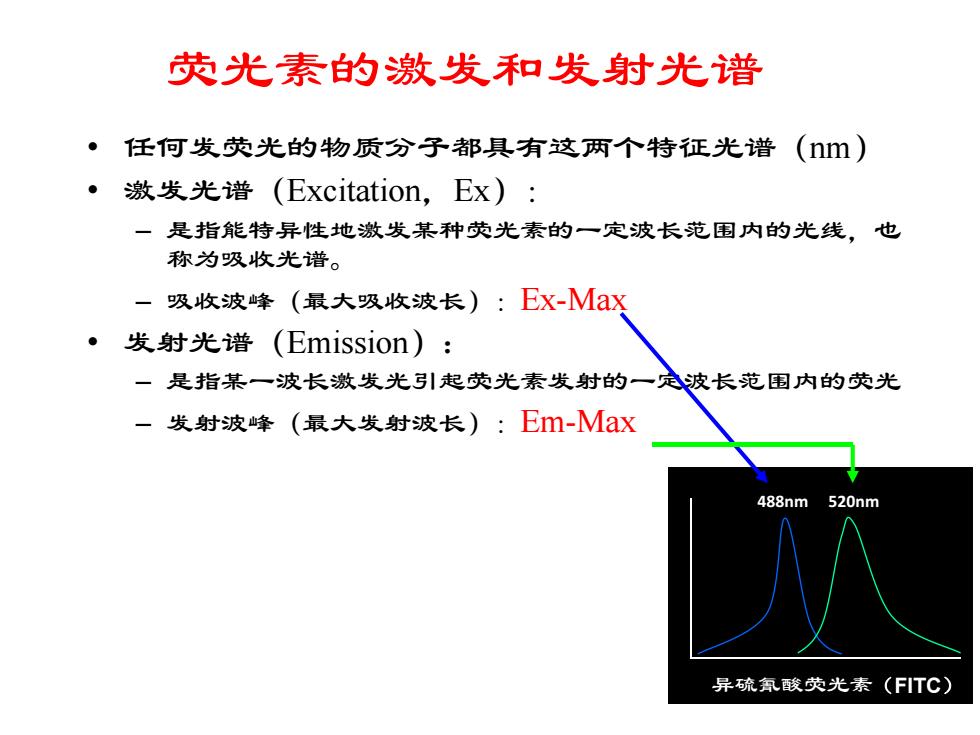 荧光素的激发和发射光谱

• 任何发荧光的物质分子都具有这两个特征光谱（nm）
• 激发光谱（Excitation，Ex）：
  – 是指能特异性地激发某种荧光素的一定波长范围内的光线，也称为吸收光谱。
  – 吸收波峰（最大吸收波长）：Ex-Max
• 发射光谱（Emission）：
  – 是指某一波长激发光引起荧光素发射的一定波长范围内的荧光
  – 发射波峰（最大发射波长）：Em-Max

488nm 520nm

异硫氰酸荧光素（FITC）